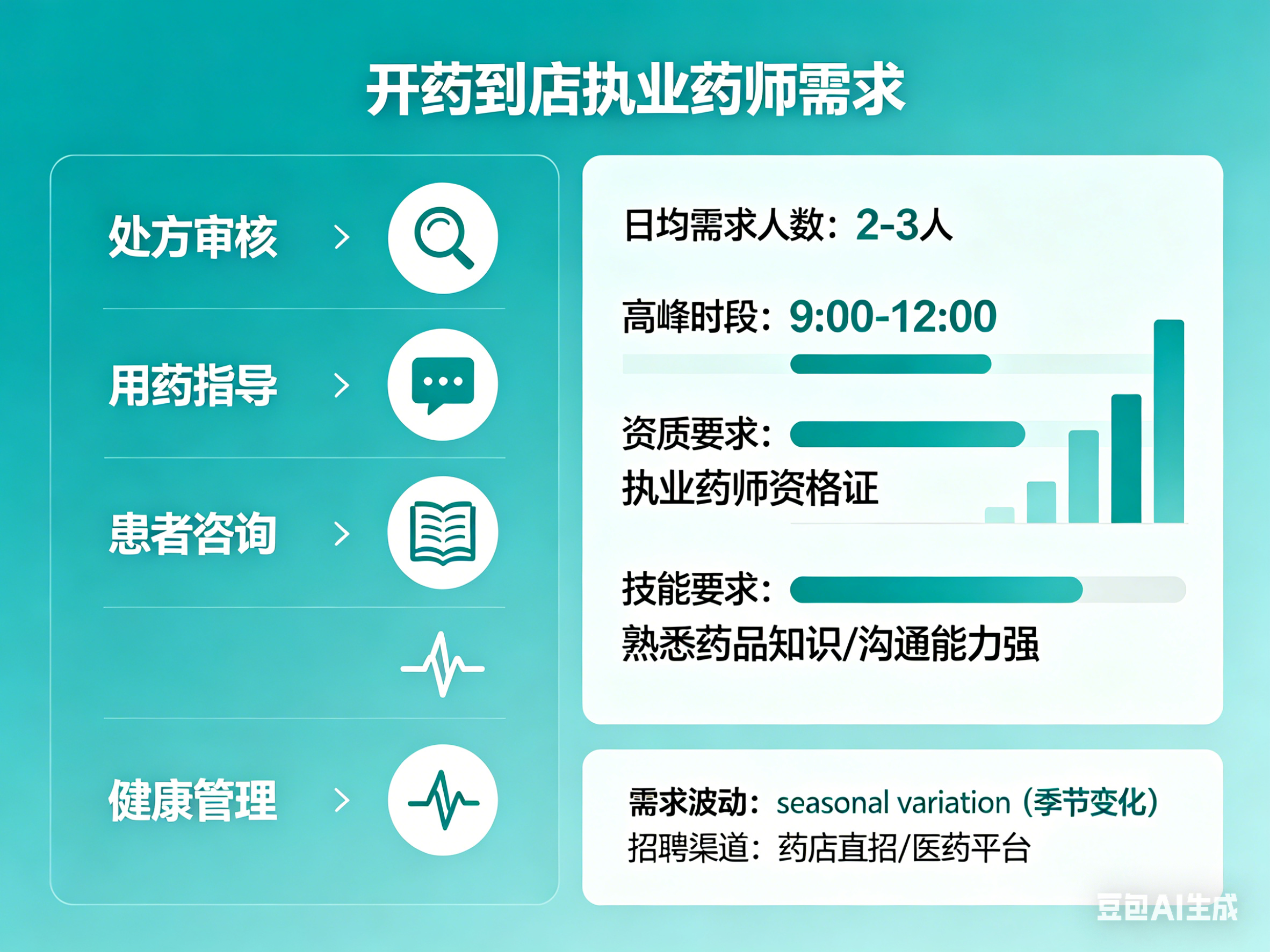 开药到店执业药师需求

处方审核 >

用药指导 >

患者咨询 >

健康管理 >

日均需求人数：2-3人

高峰时段：9:00-12:00

资质要求：
执业药师资格证

技能要求：
熟悉药品知识/沟通能力强

需求波动：seasonal variation（季节变化）
招聘渠道：药店直招/医药平台

豆包AI生成